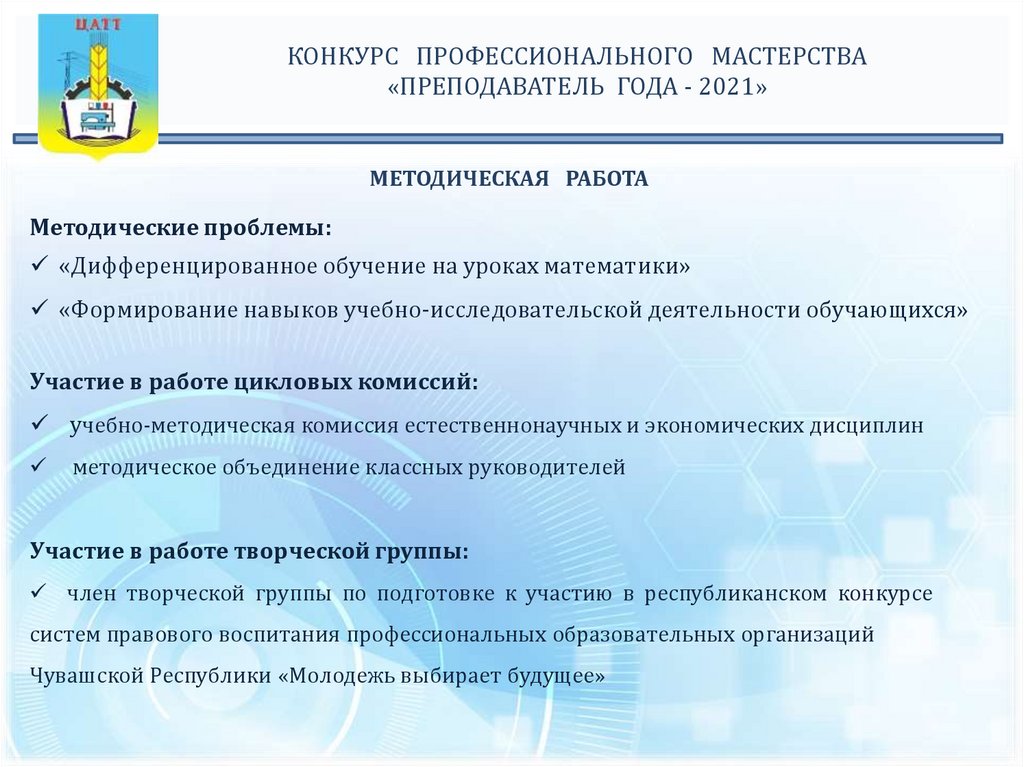 ЦАТТ

КОНКУРС ПРОФЕССИОНАЛЬНОГО МАСТЕРСТВА «ПРЕПОДАВАТЕЛЬ ГОДА - 2021»

МЕТОДИЧЕСКАЯ РАБОТА

Методические проблемы:
✓ «Дифференцированное обучение на уроках математики»
✓ «Формирование навыков учебно-исследовательской деятельности обучающихся»

Участие в работе цикловых комиссий:
✓ учебно-методическая комиссия естественнонаучных и экономических дисциплин
✓ методическое объединение классных руководителей

Участие в работе творческой группы:
✓ член творческой группы по подготовке к участию в республиканском конкурсе систем правового воспитания профессиональных образовательных организаций Чувашской Республики «Молодежь выбирает будущее»